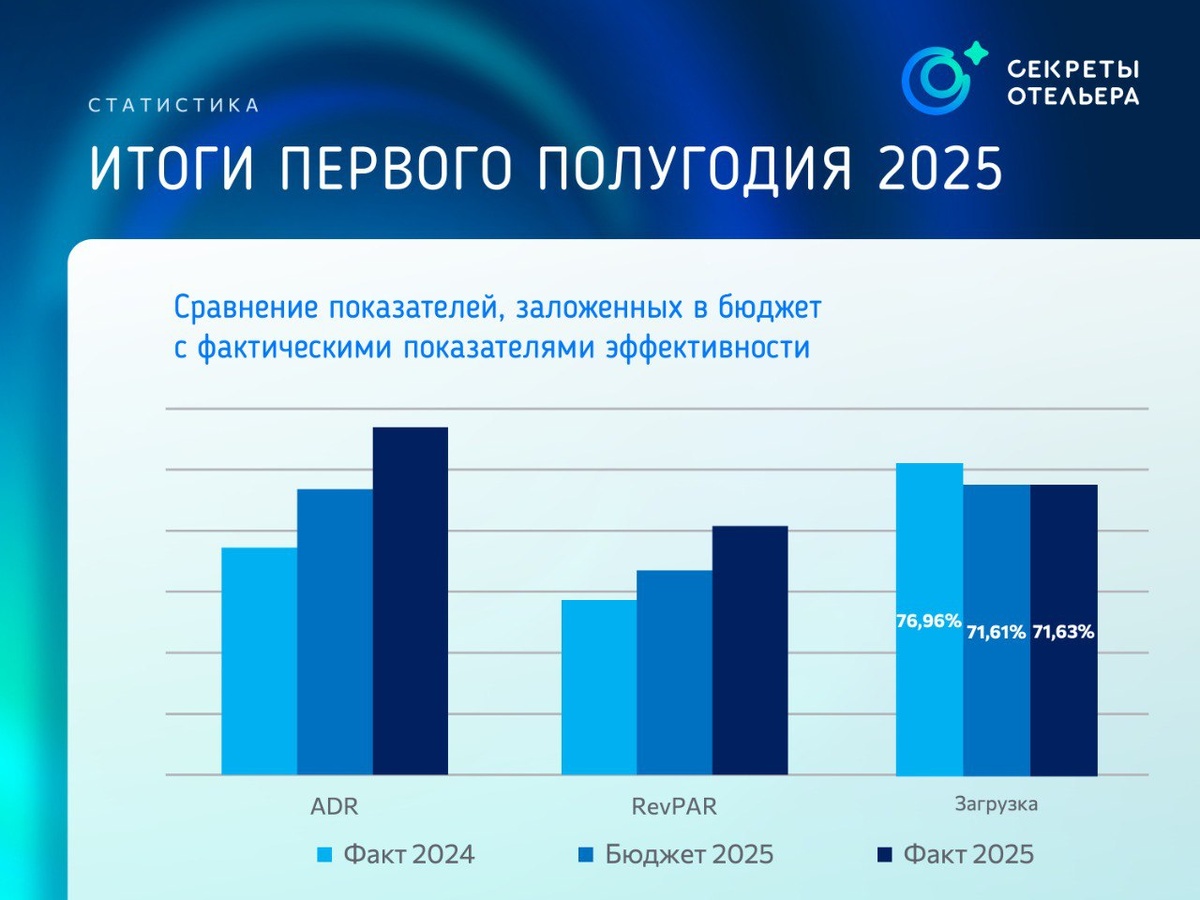 СЕКРЕТЫ ОТЕЛЬЕРА

СТАТИСТИКА

ИТОГИ ПЕРВОГО ПОЛУГОДИЯ 2025

Сравнение показателей, заложенных в бюджет с фактическими показателями эффективности

76,96% 71,61% 71,63%

ADR RevPAR Загрузка

Факт 2024 Бюджет 2025 Факт 2025